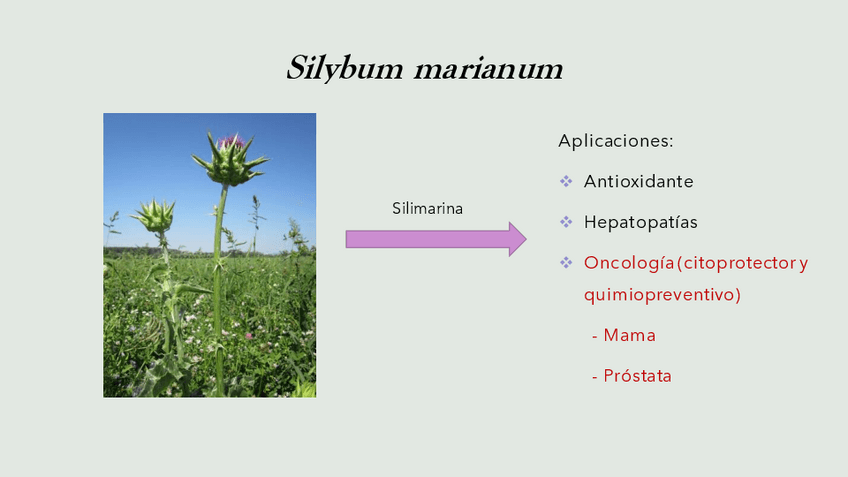 Silybum marianum

Silimarina

Aplicaciones:

❖ Antioxidante

❖ Hepatopatías

❖ Oncología (citoprotector y quimiopreventivo)

- Mama

- Próstata